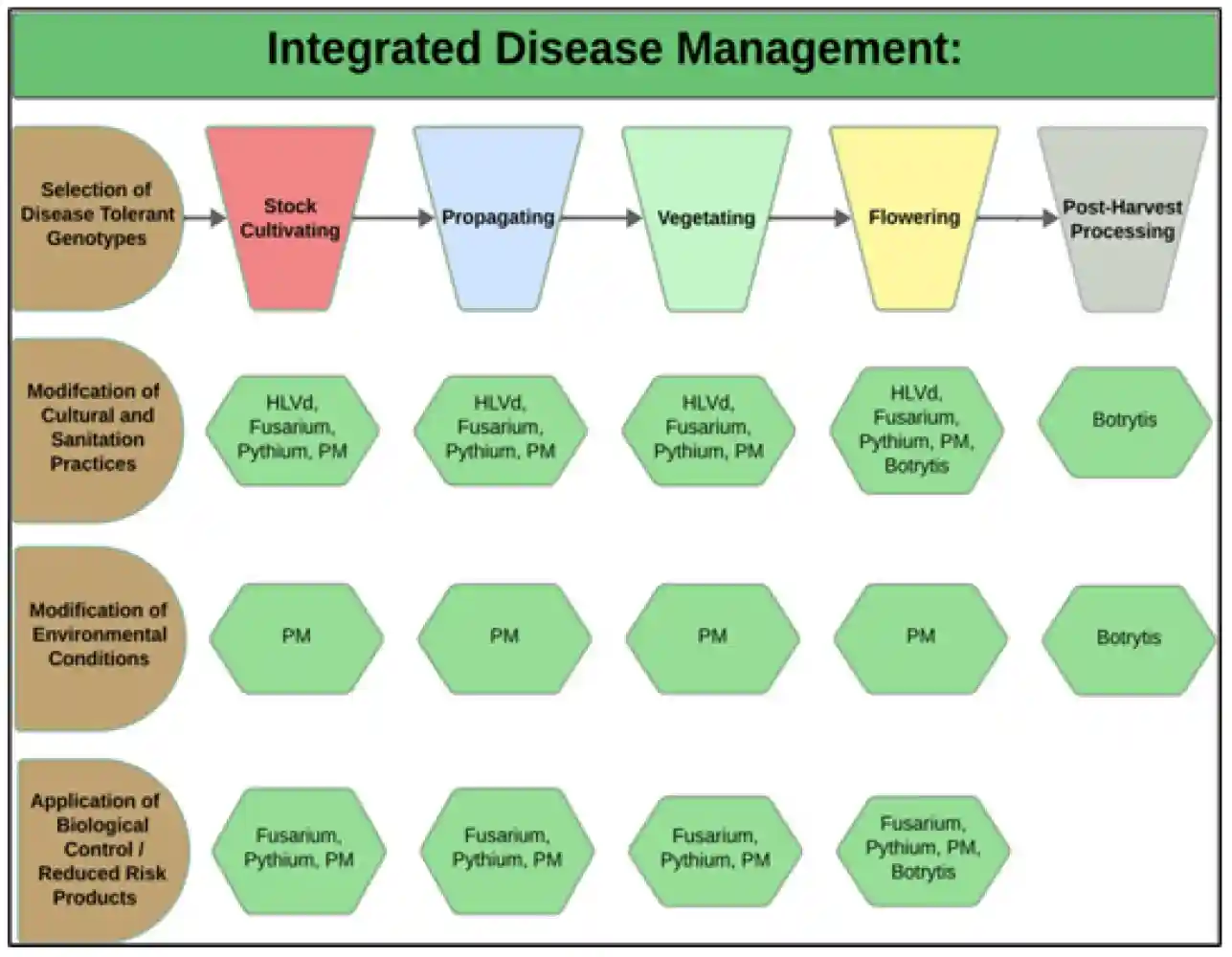 Integrated Disease Management:

Selection of Disease Tolerant Genotypes

Stock Cultivating

Propagating

Vegetating

Flowering

Post-Harvest Processing

Modifcation of Cultural and Sanitation Practices

HLVd, Fusarium, Pythium, PM

HLVd, Fusarium, Pythium, PM

HLVd, Fusarium, Pythium, PM

HLVd, Fusarium, Pythium, PM, Botrytis

Botrytis

Modification of Environmental Conditions

PM

PM

PM

PM

Botrytis

Application of Biological Control / Reduced Risk Products

Fusarium, Pythium, PM

Fusarium, Pythium, PM

Fusarium, Pythium, PM

Fusarium, Pythium, PM, Botrytis